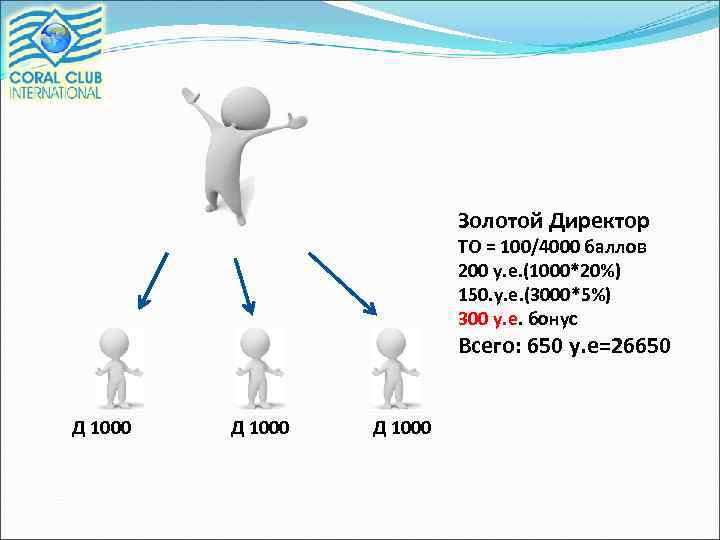 CORAL CLUB INTERNATIONAL

Золотой Директор
ТО = 100/4000 баллов
200 у.е.(1000*20%)
150.у.е.(3000*5%)
300 у.е. бонус
Всего: 650 у.е=26650

Д 1000

Д 1000

Д 1000